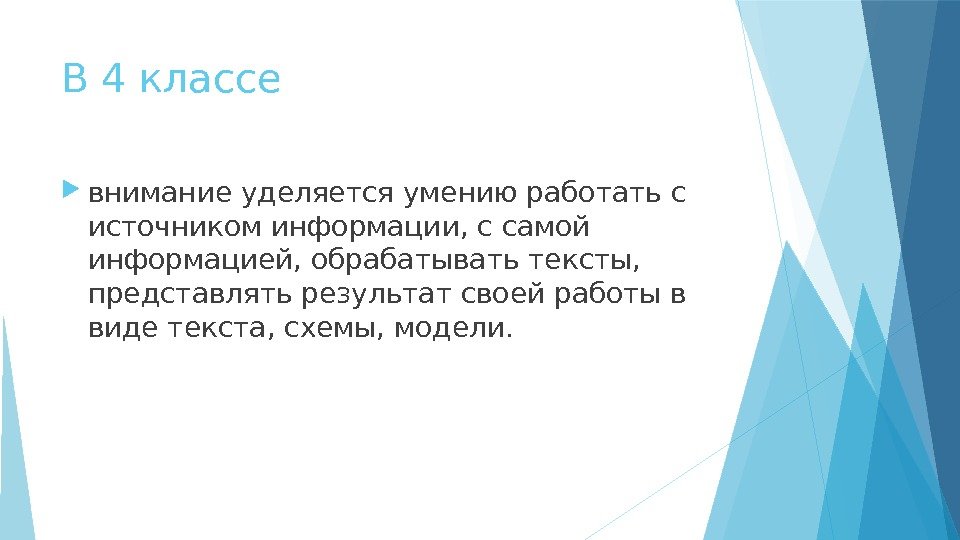 В 4 классе

внимание уделяется умению работать с источником информации, с самой информацией, обрабатывать тексты, представлять результат своей работы в виде текста, схемы, модели.